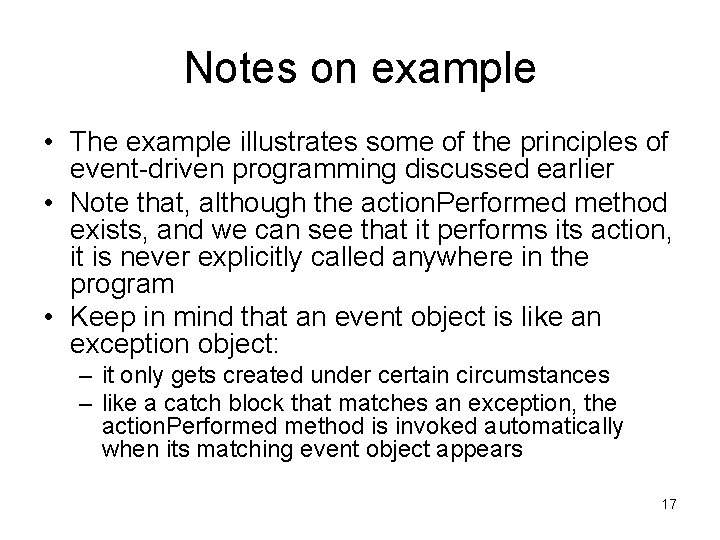 Notes on example

• The example illustrates some of the principles of event-driven programming discussed earlier
• Note that, although the actionPerformed method exists, and we can see that it performs its action, it is never explicitly called anywhere in the program
• Keep in mind that an event object is like an exception object:
– it only gets created under certain circumstances
– like a catch block that matches an exception, the actionPerformed method is invoked automatically when its matching event object appears

17